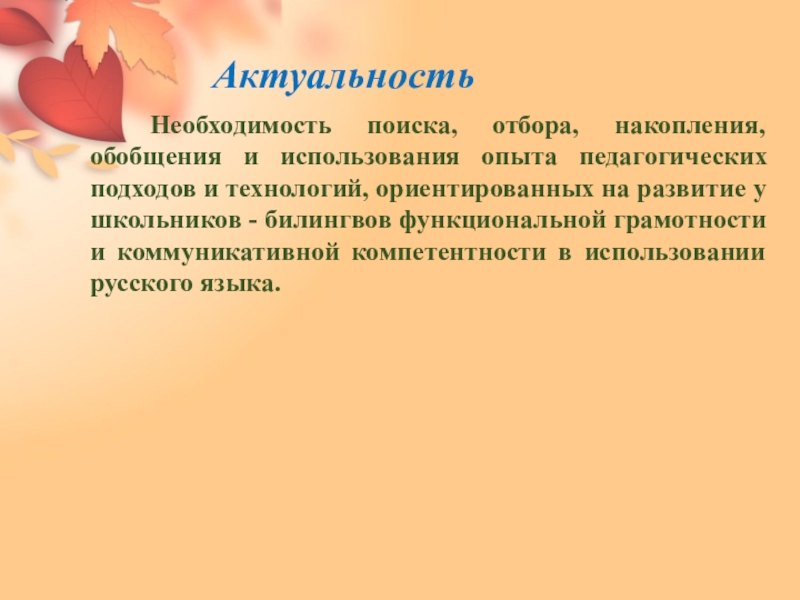 Актуальность

Необходимость поиска, отбора, накопления, обобщения и использования опыта педагогических подходов и технологий, ориентированных на развитие у школьников - билингвов функциональной грамотности и коммуникативной компетентности в использовании русского языка.